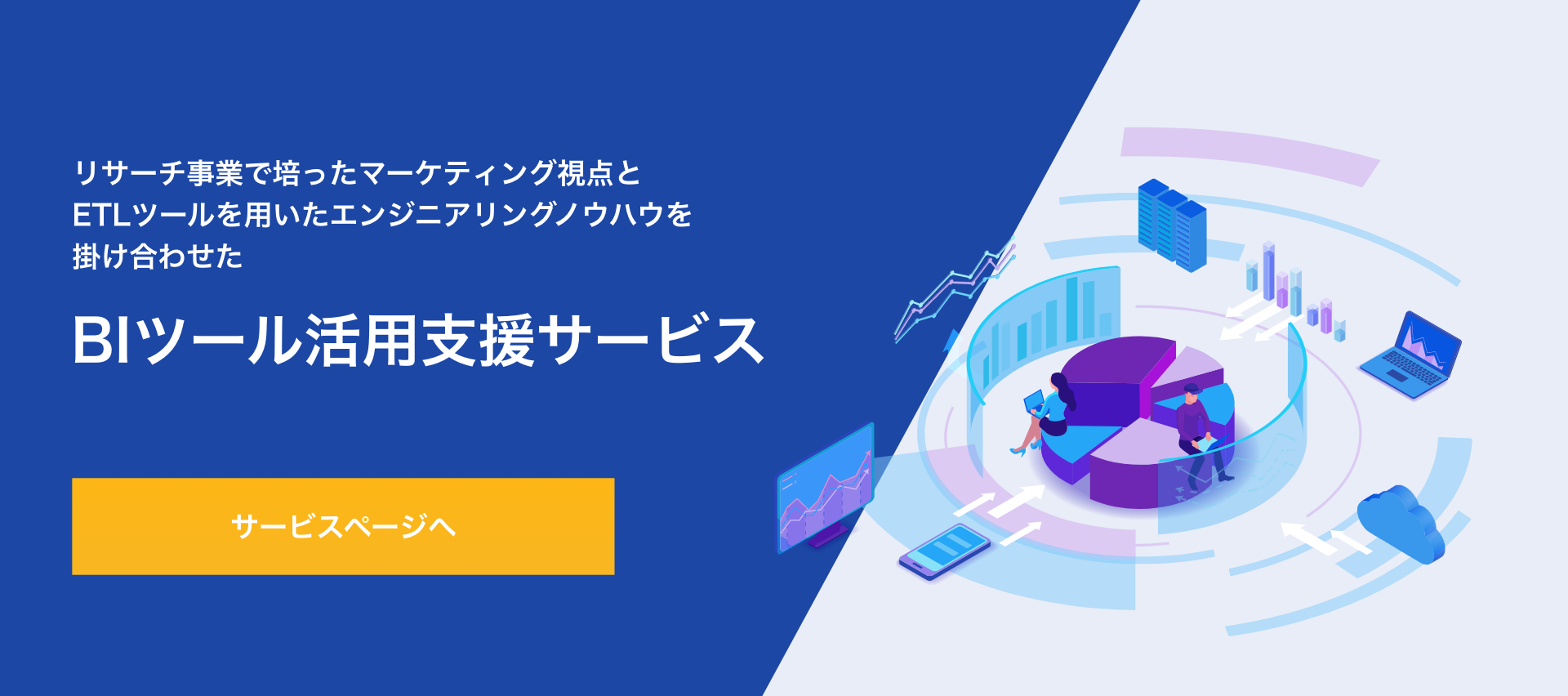 リサーチ事業で培ったマーケティング視点と
ETLツールを用いたエンジニアリングノウハウを
掛け合わせた

BIツール活用支援サービス

サービスページへ